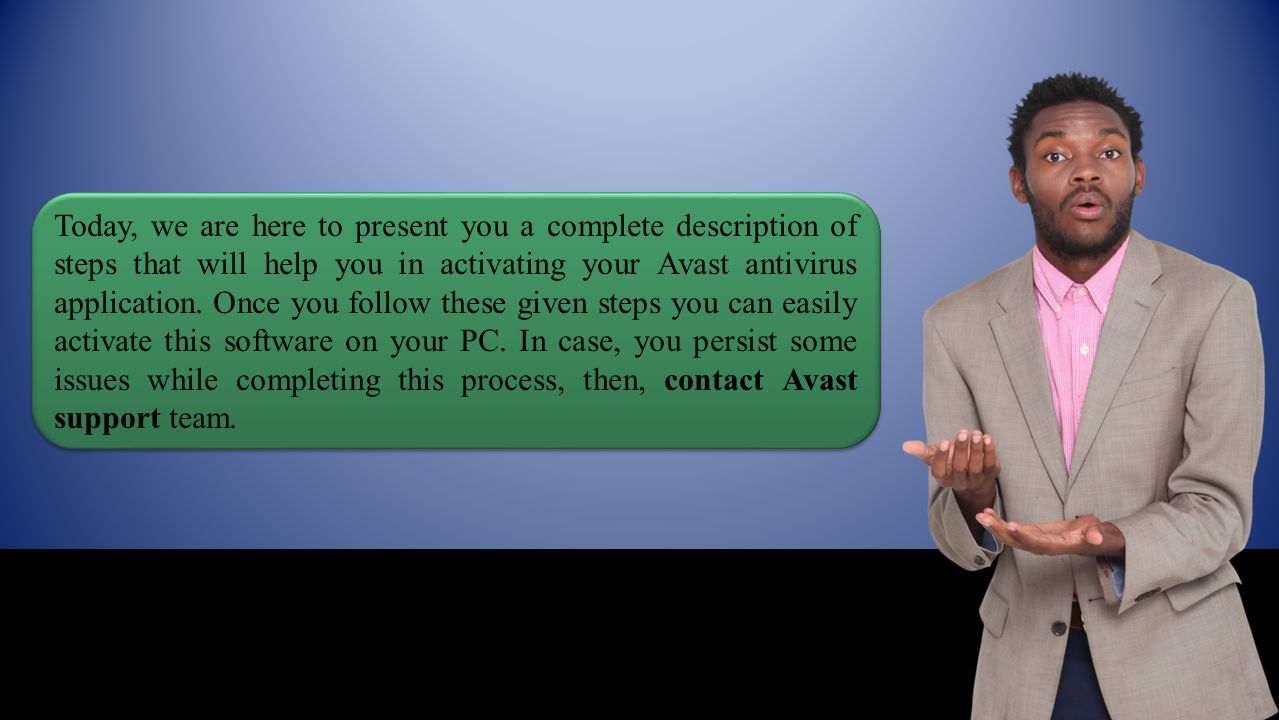 Today, we are here to present you a complete description of steps that will help you in activating your Avast antivirus application. Once you follow these given steps you can easily activate this software on your PC. In case, you persist some issues while completing this process, then, contact Avast support team.